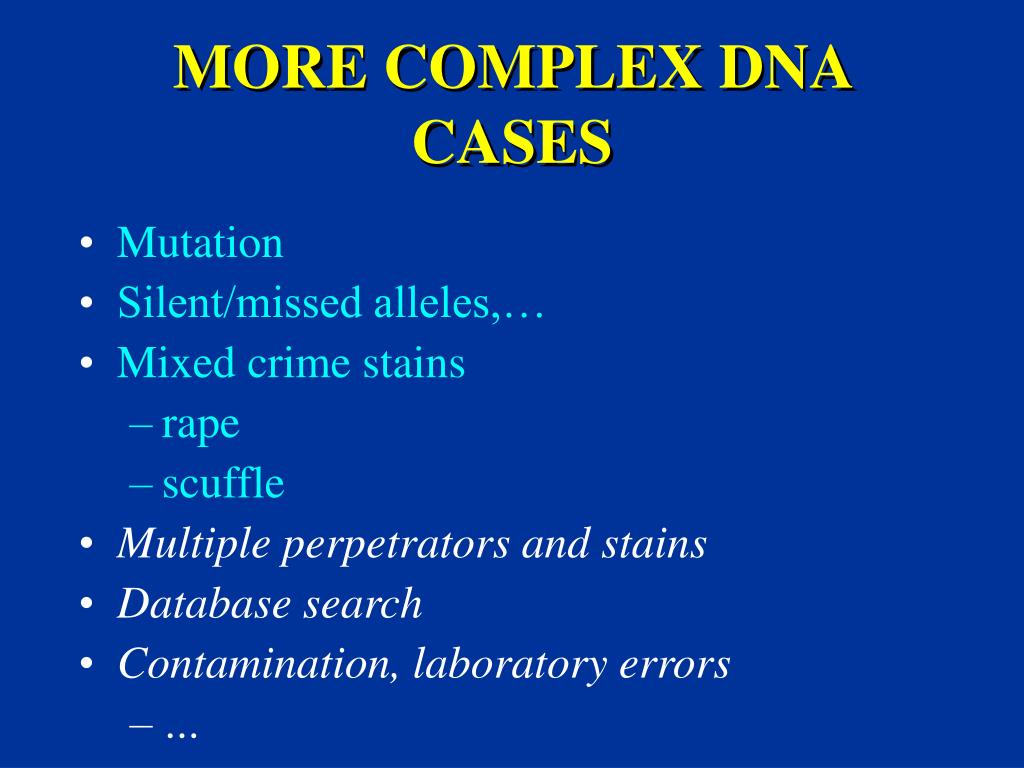 MORE COMPLEX DNA CASES

• Mutation
• Silent/missed alleles,…
• Mixed crime stains
– rape
– scuffle
• Multiple perpetrators and stains
• Database search
• Contamination, laboratory errors
– ...